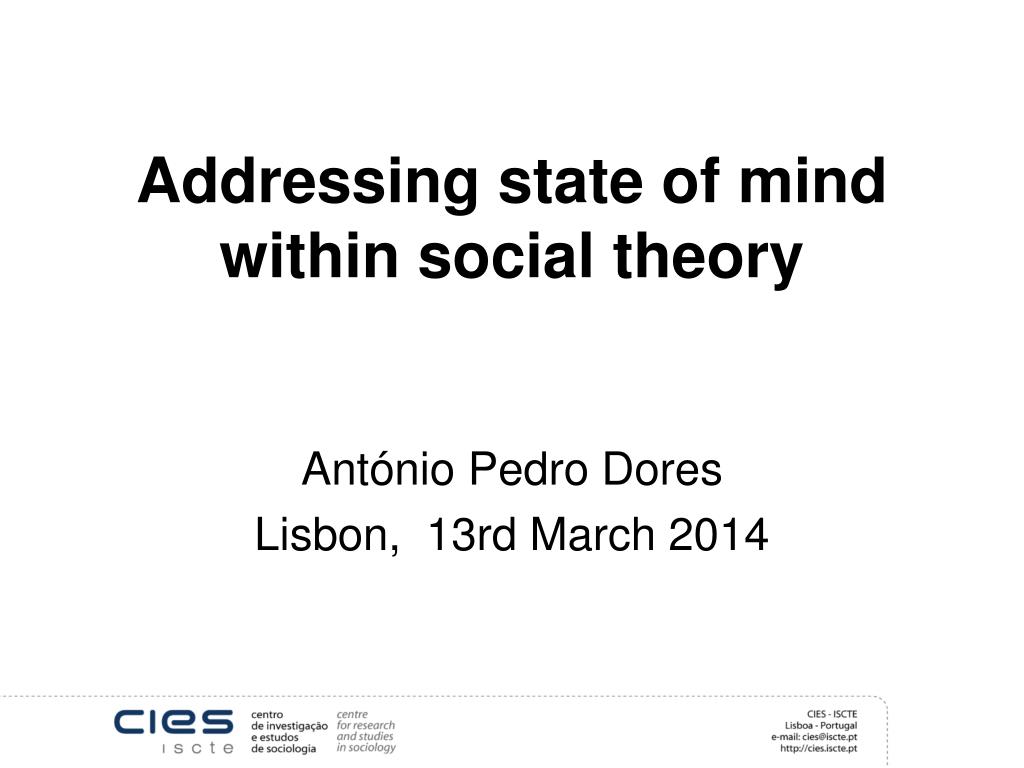 Addressing state of mind within social theory

António Pedro Dores
Lisbon,  13rd March 2014

cies
iscte

centro
de investigação
e estudos
de sociologia

centre
for research
and studies
in sociology

CIES - ISCTE
Lisboa - Portugal
e-mail: cies@iscte.pt
http://cies.iscte.pt